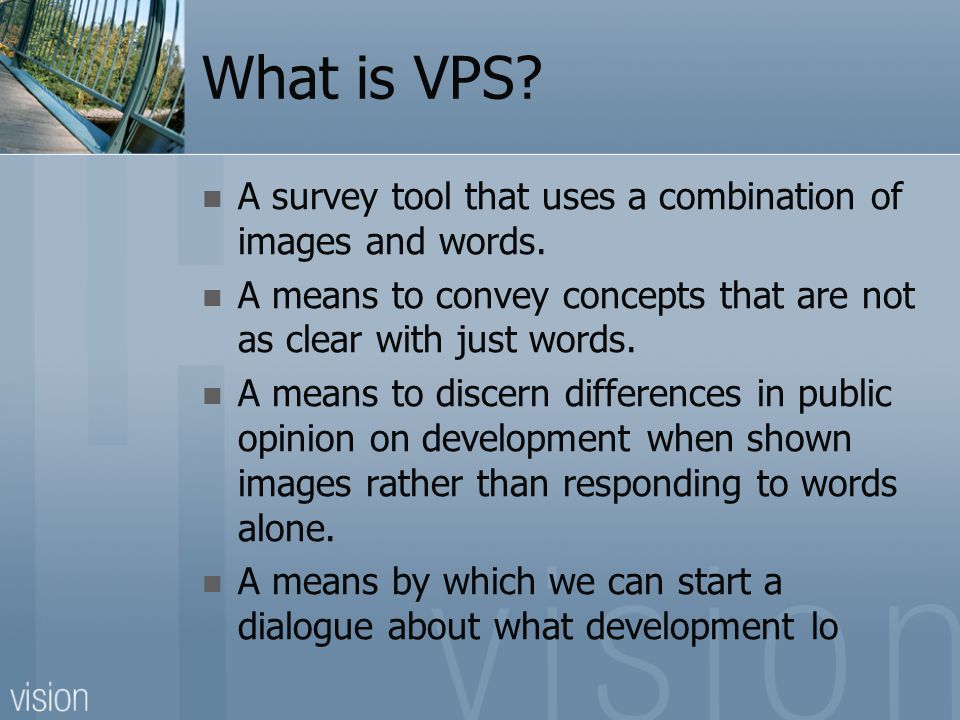 What is VPS?

■ A survey tool that uses a combination of images and words.

■ A means to convey concepts that are not as clear with just words.

■ A means to discern differences in public opinion on development when shown images rather than responding to words alone.

■ A means by which we can start a dialogue about what development lo

vision

vision